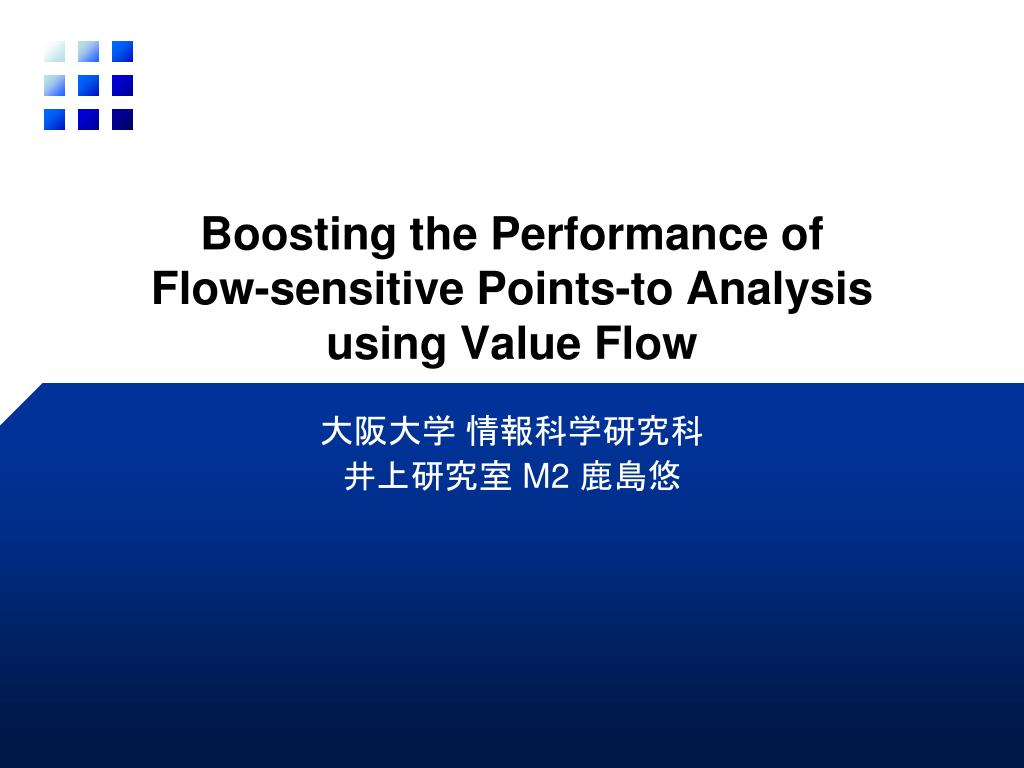 Boosting the Performance of Flow-sensitive Points-to Analysis using Value Flow

大阪大学 情報科学研究科
井上研究室 M2 鹿島悠